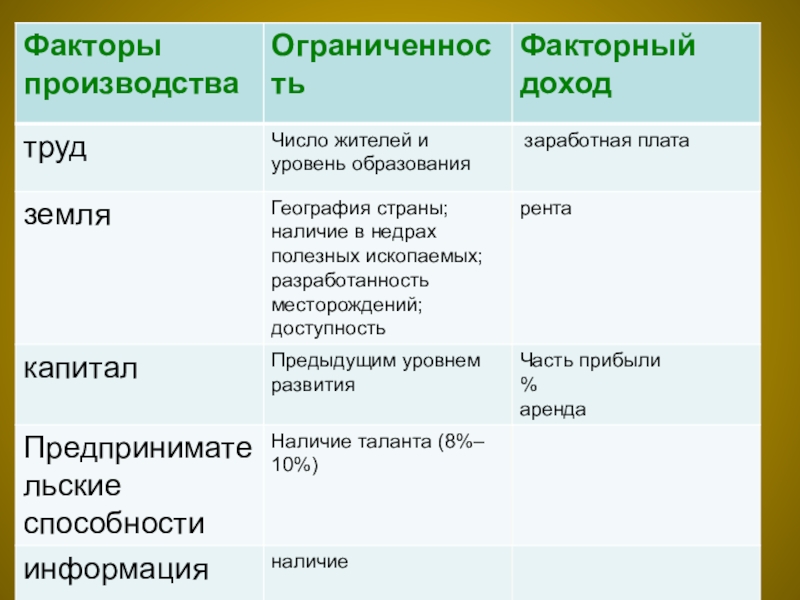 | Факторы производства | Ограниченность | Факторный доход |
|---|---|---|
| труд | Число жителей и уровень образования | заработная плата |
| земля | География страны; наличие в недрах полезных ископаемых; разработанность месторождений; доступность | рента |
| капитал | Предыдущим уровнем развития | Часть прибыли % аренда |
| Предпринимательские способности | Наличие таланта (8%–10%) | |
| информация | наличие | |